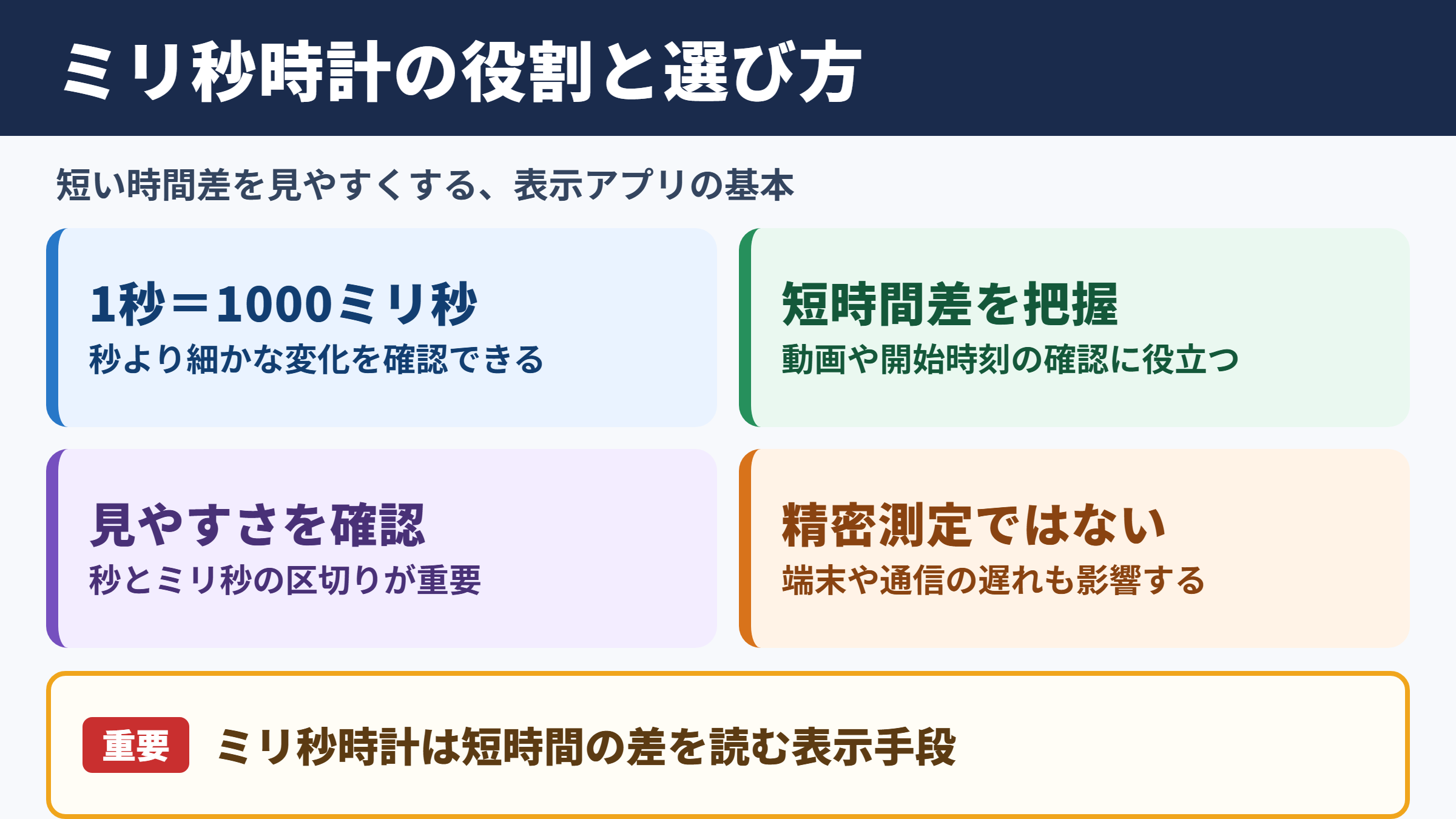 ミリ秒時計の役割と選び方

短い時間差を見やすくする、表示アプリの基本

1秒＝1000ミリ秒
秒より細かな変化を確認できる

短時間差を把握
動画や開始時刻の確認に役立つ

見やすさを確認
秒とミリ秒の区切りが重要

精密測定ではない
端末や通信の遅れも影響する

重要 ミリ秒時計は短時間の差を読む表示手段